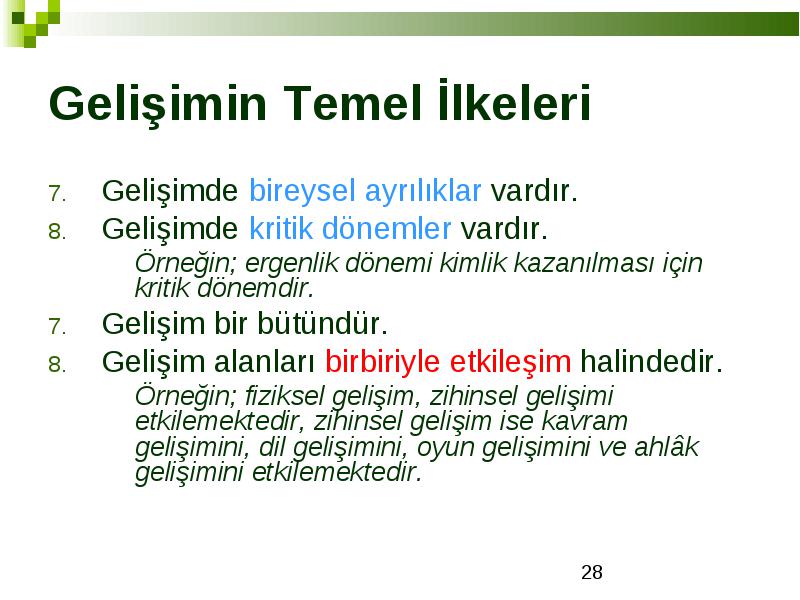 Gelişimin Temel İlkeleri

7. Gelişimde bireysel ayrılıklar vardır.
8. Gelişimde kritik dönemler vardır.
Örneğin; ergenlik dönemi kimlik kazanılması için kritik dönemdir.
7. Gelişim bir bütündür.
8. Gelişim alanları birbiriyle etkileşim halindedir.
Örneğin; fiziksel gelişim, zihinsel gelişimi etkilemektedir, zihinsel gelişim ise kavram gelişimini, dil gelişimini, oyun gelişimini ve ahlâk gelişimini etkilemektedir.

28